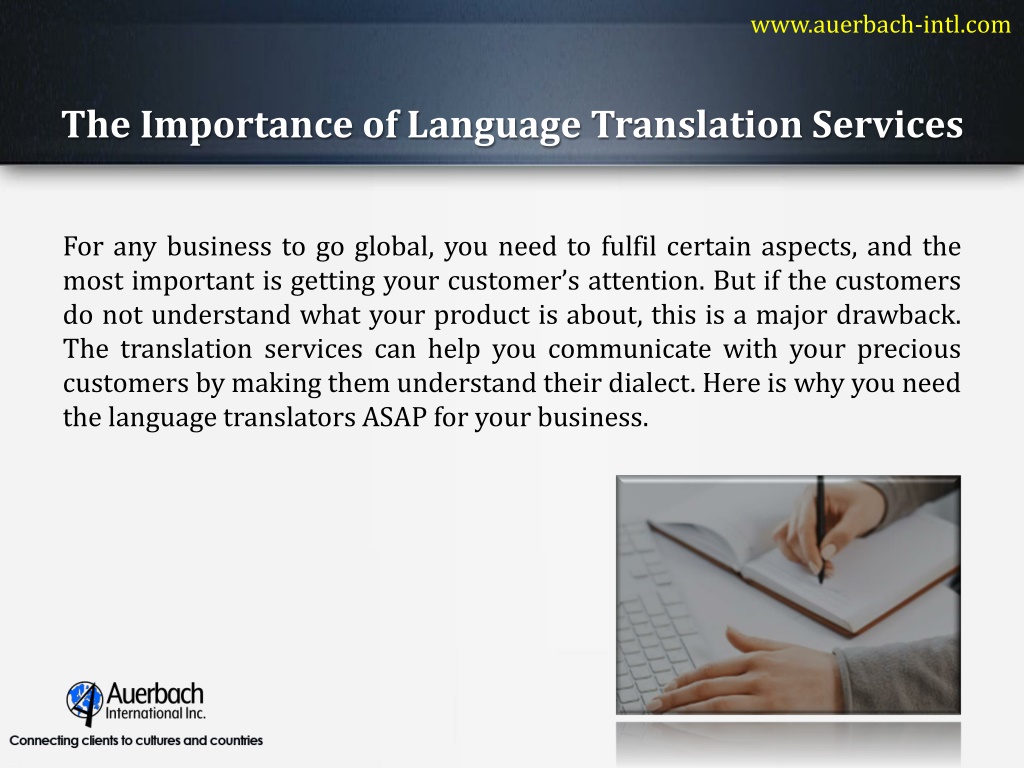 www.auerbach-intl.com

The Importance of Language Translation Services

For any business to go global, you need to fulfil certain aspects, and the most important is getting your customer's attention. But if the customers do not understand what your product is about, this is a major drawback. The translation services can help you communicate with your precious customers by making them understand their dialect. Here is why you need the language translators ASAP for your business.

Auerbach International Inc.
Connecting clients to cultures and countries